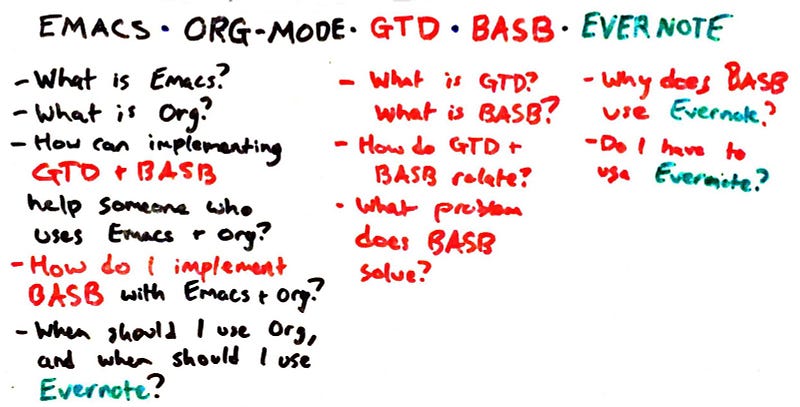 EMACS · ORG-MODE · GTD · BASB · EVERNOTE

- What is Emacs?
- What is Org?
- How can implementing GTD + BASB help someone who uses Emacs + Org?
- How do I implement BASB with Emacs + Org?
- When should I use Org, and when should I use Evernote?

- What is GTD? What is BASB?
- How do GTD + BASB relate?
- What problem does BASB solve?

- Why does BASB use Evernote?
- Do I have to use Evernote?